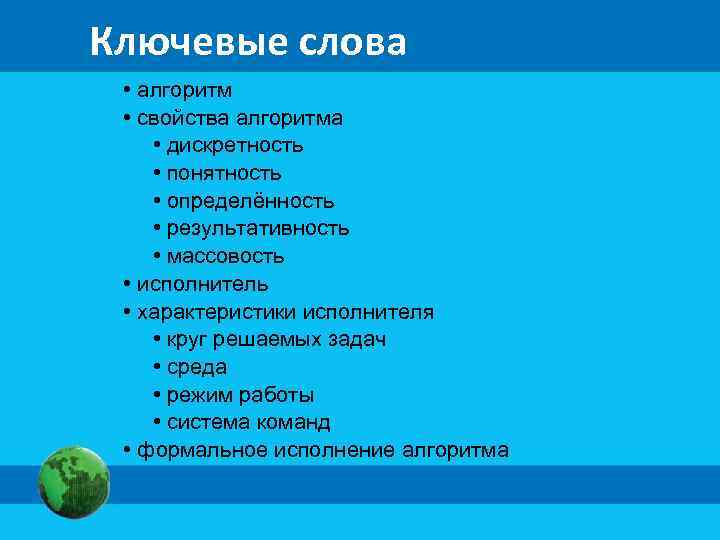 Ключевые слова

• алгоритм
• свойства алгоритма
  • дискретность
  • понятность
  • определённость
  • результативность
  • массовость
• исполнитель
• характеристики исполнителя
  • круг решаемых задач
  • среда
  • режим работы
  • система команд
• формальное исполнение алгоритма